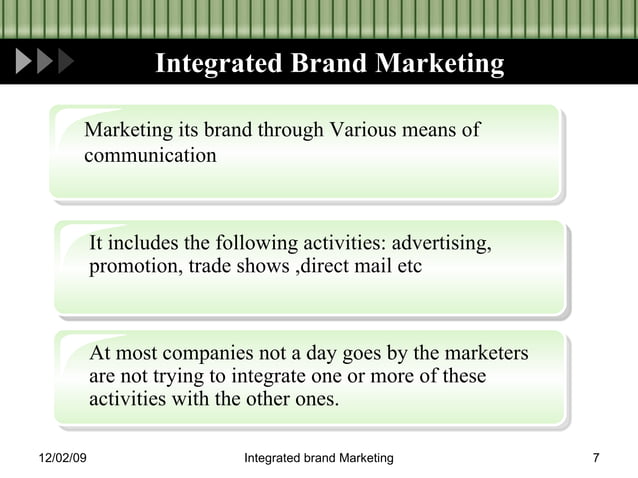 Integrated Brand Marketing

Marketing its brand through Various means of communication

It includes the following activities: advertising, promotion, trade shows ,direct mail etc

At most companies not a day goes by the marketers are not trying to integrate one or more of these activities with the other ones.

12/02/09

Integrated brand Marketing

7